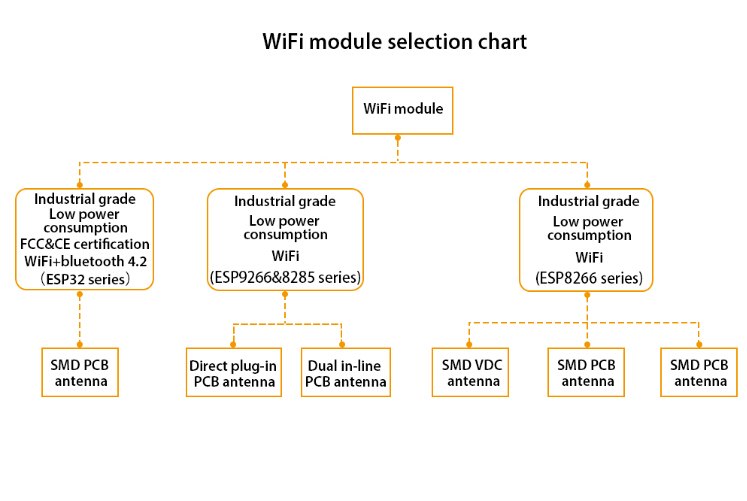 WiFi module selection chart

WiFi module

Industrial grade
Low power consumption
FCC&CE certification
WiFi+bluetooth 4.2
（ESP32 series）

Industrial grade
Low power consumption
WiFi
(ESP9266&8285 series)

Industrial grade
Low power consumption
WiFi
(ESP8266 series)

SMD PCB antenna

Direct plug-in PCB antenna

Dual in-line PCB antenna

SMD VDC antenna

SMD PCB antenna

SMD PCB antenna